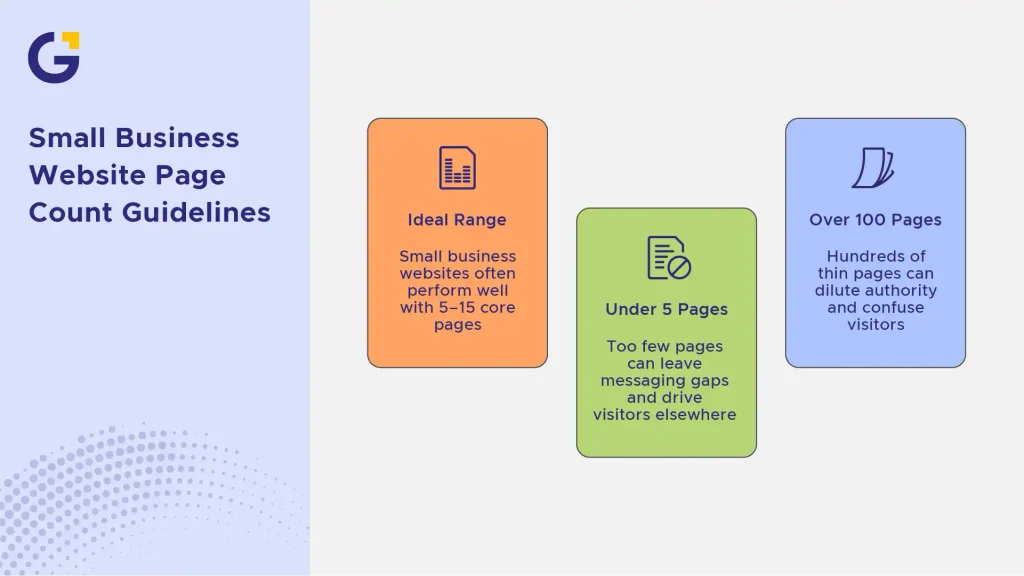 Small Business Website Page Count Guidelines

Ideal Range

Small business websites often perform well with 5–15 core pages

Under 5 Pages

Too few pages can leave messaging gaps and drive visitors elsewhere

Over 100 Pages

Hundreds of thin pages can dilute authority and confuse visitors